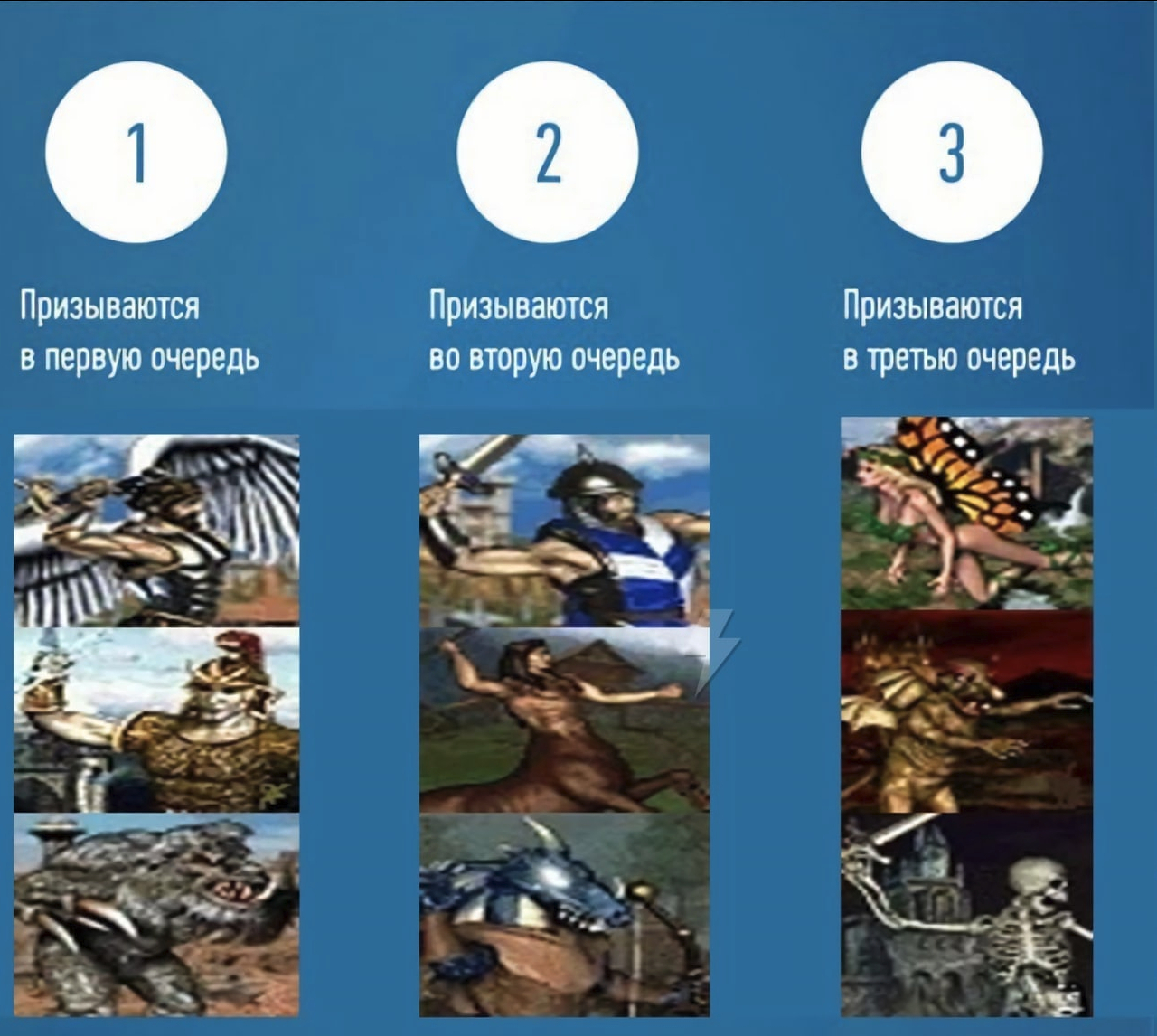 1

Призываются в первую очередь

2

Призываются во вторую очередь

3

Призываются в третью очередь